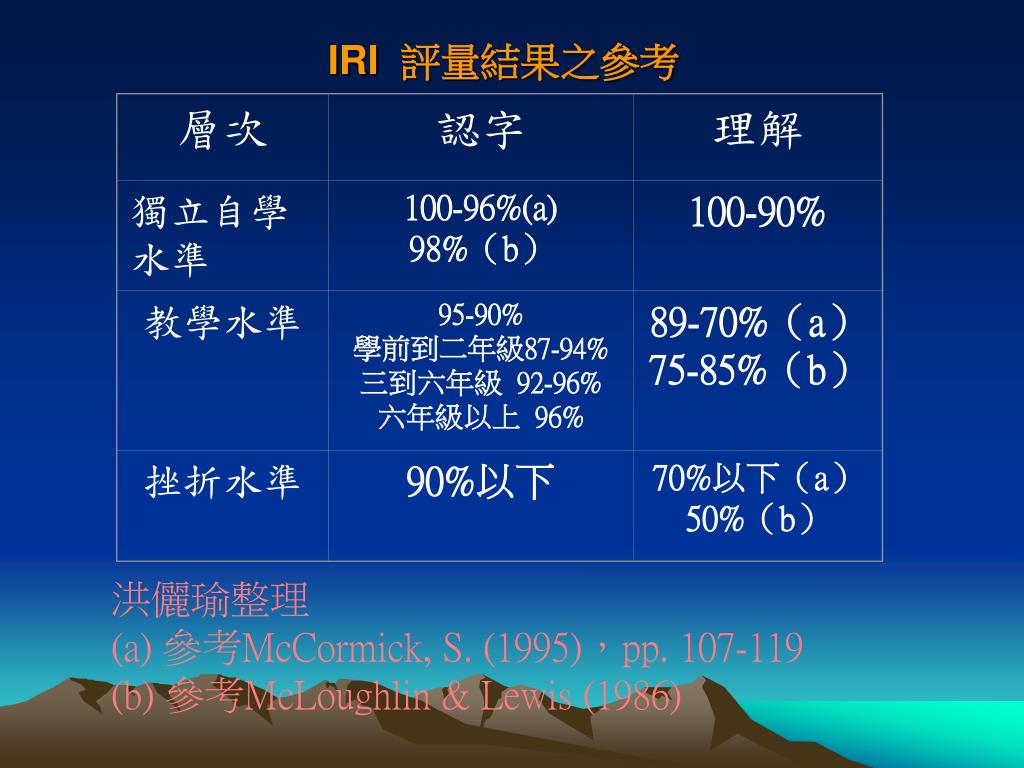 IRI 評量結果之參考

| 層次 | 認字 | 理解 |
|---|---|---|
| 獨立自學水準 | 100-96%(a) 98%（b） | 100-90% |
| 教學水準 | 95-90% 學前到二年級87-94% 三到六年級 92-96% 六年級以上 96% | 89-70%（a） 75-85%（b） |
| 挫折水準 | 90%以下 | 70%以下（a） 50%（b） |

洪儷瑜整理
(a) 參考McCormick, S. (1995)，pp. 107-119
(b) 參考McLoughlin & Lewis (1986)